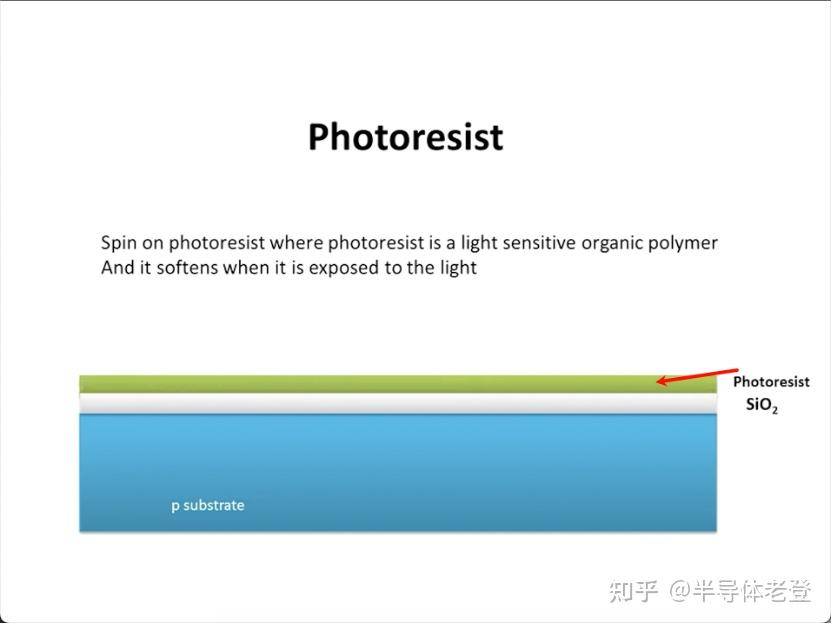 Photoresist

Spin on photoresist where photoresist is a light sensitive organic polymer
And it softens when it is exposed to the light

Photoresist
$SiO_2$

p substrate

知乎 @半导体老登